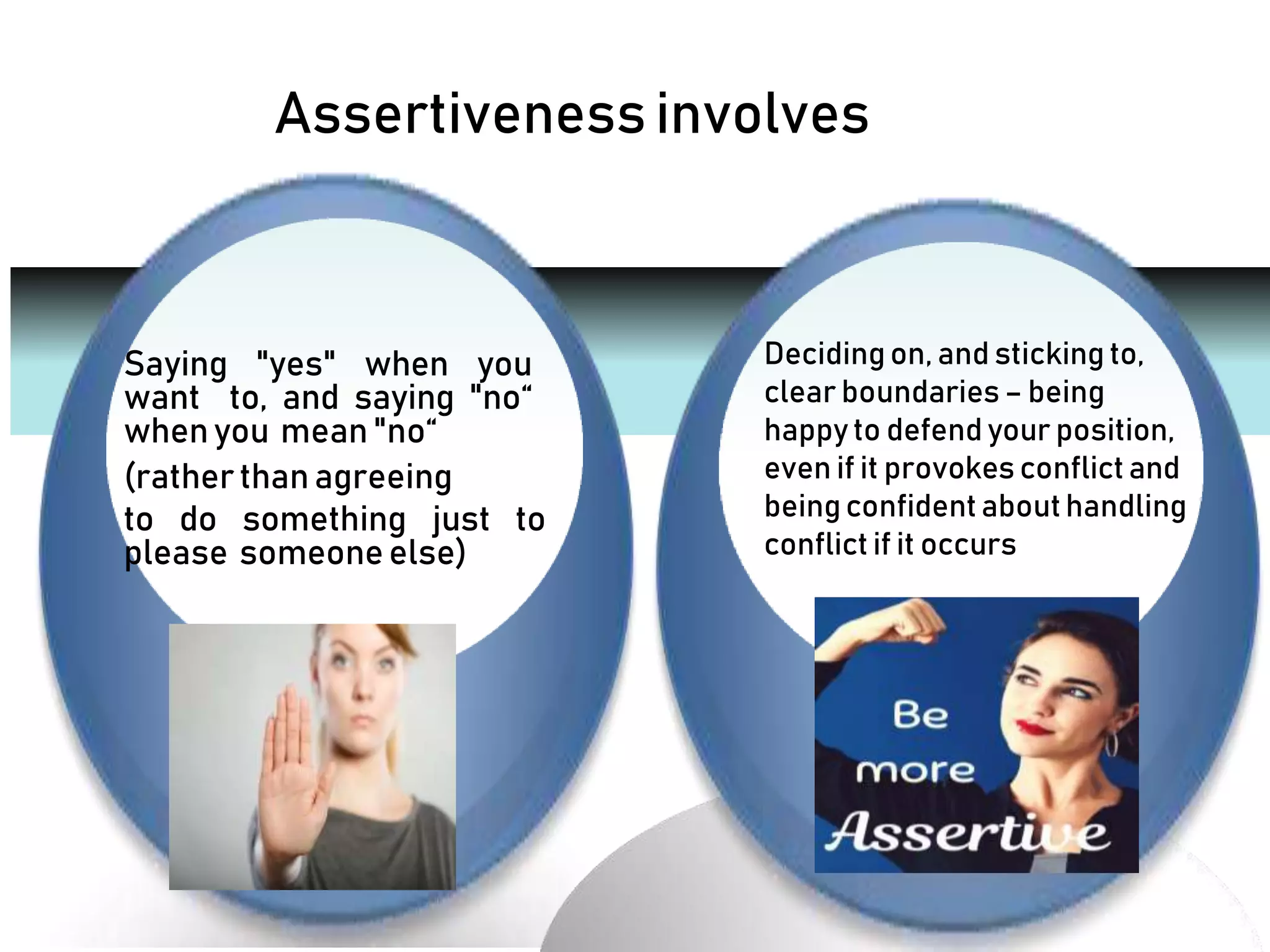 Assertiveness involves

Saying "yes" when you want to, and saying "no“ when you mean "no“
(rather than agreeing
to do something just to please someone else)

Deciding on, and sticking to, clear boundaries – being happy to defend your position, even if it provokes conflict and being confident about handling conflict if it occurs

Be
more
Assertive